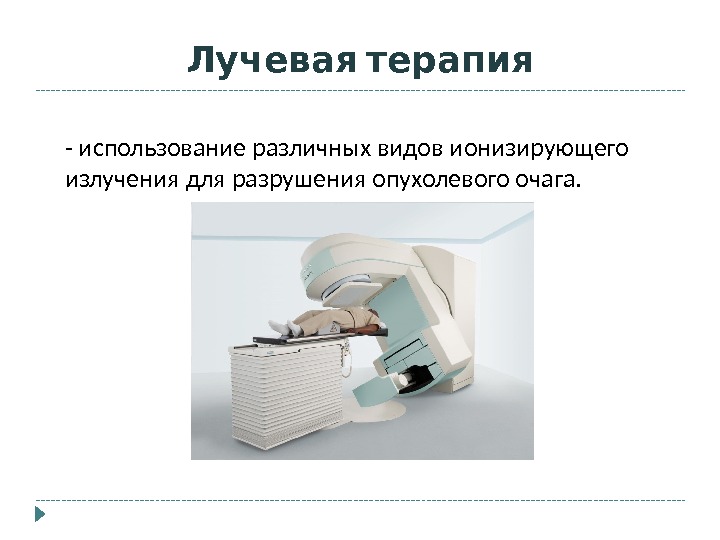 Лучевая терапия

- использование различных видов ионизирующего излучения для разрушения опухолевого очага.